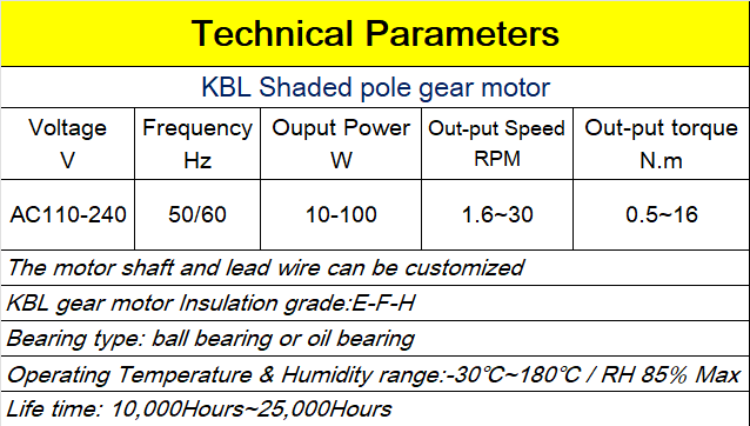 Technical Parameters

KBL Shaded pole gear motor

| Voltage V | Frequency Hz | Ouput Power W | Out-put Speed RPM | Out-put torque N.m |
|---|---|---|---|---|
| AC110-240 | 50/60 | 10-100 | 1.6~30 | 0.5~16 |

The motor shaft and lead wire can be customized

KBL gear motor Insulation grade:E-F-H

Bearing type: ball bearing or oil bearing

Operating Temperature & Humidity range:-30℃~180℃ / RH 85% Max

Life time: 10,000Hours~25,000Hours